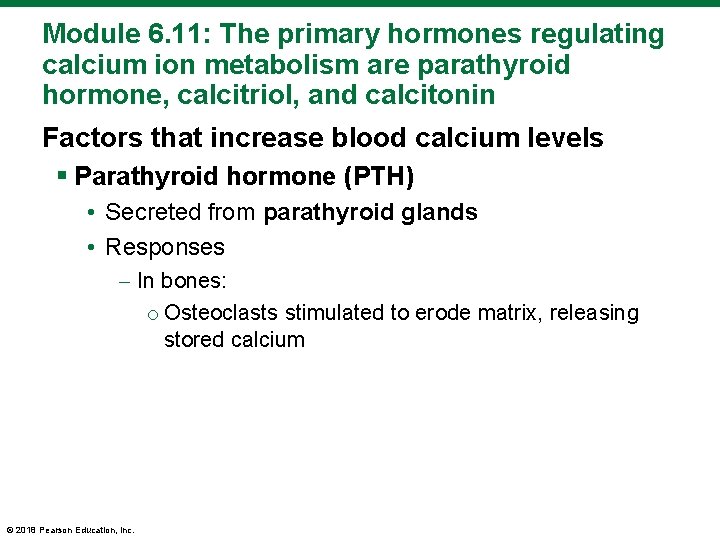 Module 6.11: The primary hormones regulating calcium ion metabolism are parathyroid hormone, calcitriol, and calcitonin

Factors that increase blood calcium levels

▪ Parathyroid hormone (PTH)

• Secreted from parathyroid glands

• Responses

– In bones:

○ Osteoclasts stimulated to erode matrix, releasing stored calcium

© 2018 Pearson Education, Inc.